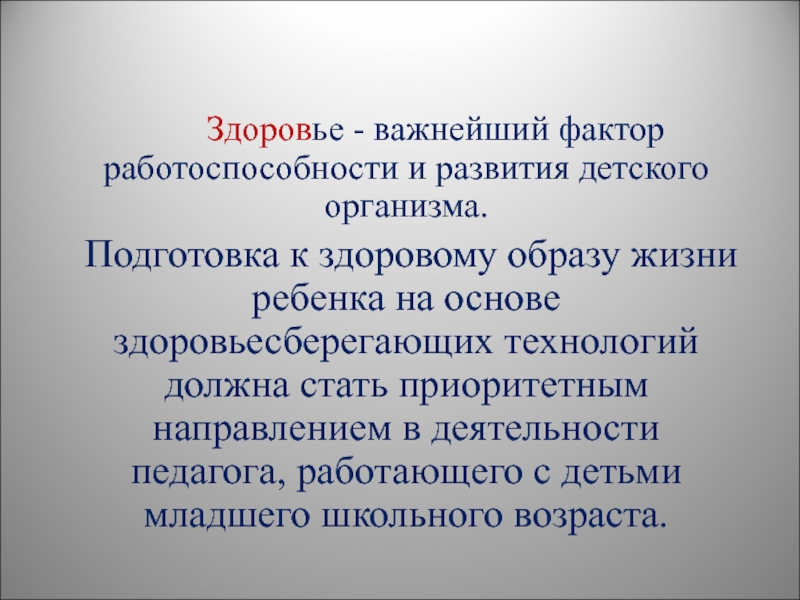 Здоровье - важнейший фактор работоспособности и развития детского организма.

Подготовка к здоровому образу жизни ребенка на основе здоровьесберегающих технологий должна стать приоритетным направлением в деятельности педагога, работающего с детьми младшего школьного возраста.